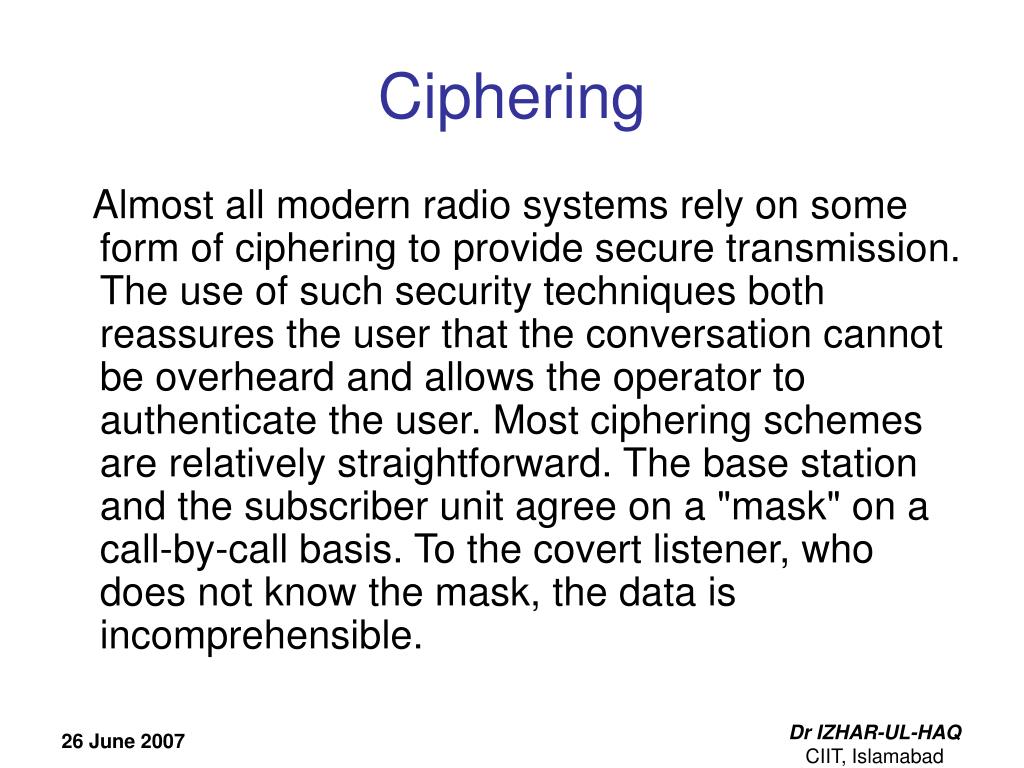 Ciphering

Almost all modern radio systems rely on some form of ciphering to provide secure transmission. The use of such security techniques both reassures the user that the conversation cannot be overheard and allows the operator to authenticate the user. Most ciphering schemes are relatively straightforward. The base station and the subscriber unit agree on a "mask" on a call-by-call basis. To the covert listener, who does not know the mask, the data is incomprehensible.

26 June 2007

Dr IZHAR-UL-HAQ
CIIT, Islamabad